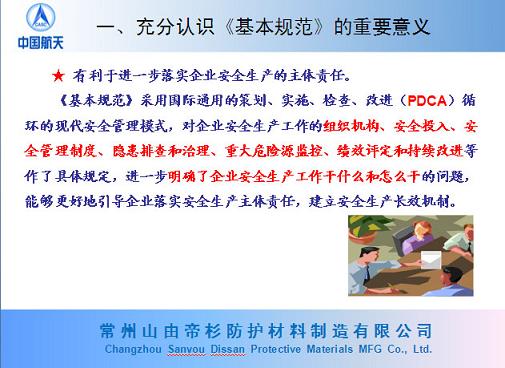 CASC
中国航天

一、充分认识《基本规范》的重要意义

★ 有利于进一步落实企业安全生产的主体责任。

《基本规范》采用国际通用的策划、实施、检查、改进（PDCA）循环的现代安全管理模式，对企业安全生产工作的组织机构、安全投入、安全管理制度、隐患排查和治理、重大危险源监控、绩效评定和持续改进等作了具体规定，进一步明确了企业安全生产工作干什么和怎么干的问题，能够更好地引导企业落实安全生产主体责任，建立安全生产长效机制。

常州山由帝杉防护材料制造有限公司
Changzhou Sanvou Dissan Protective Materials MFG Co., Ltd.